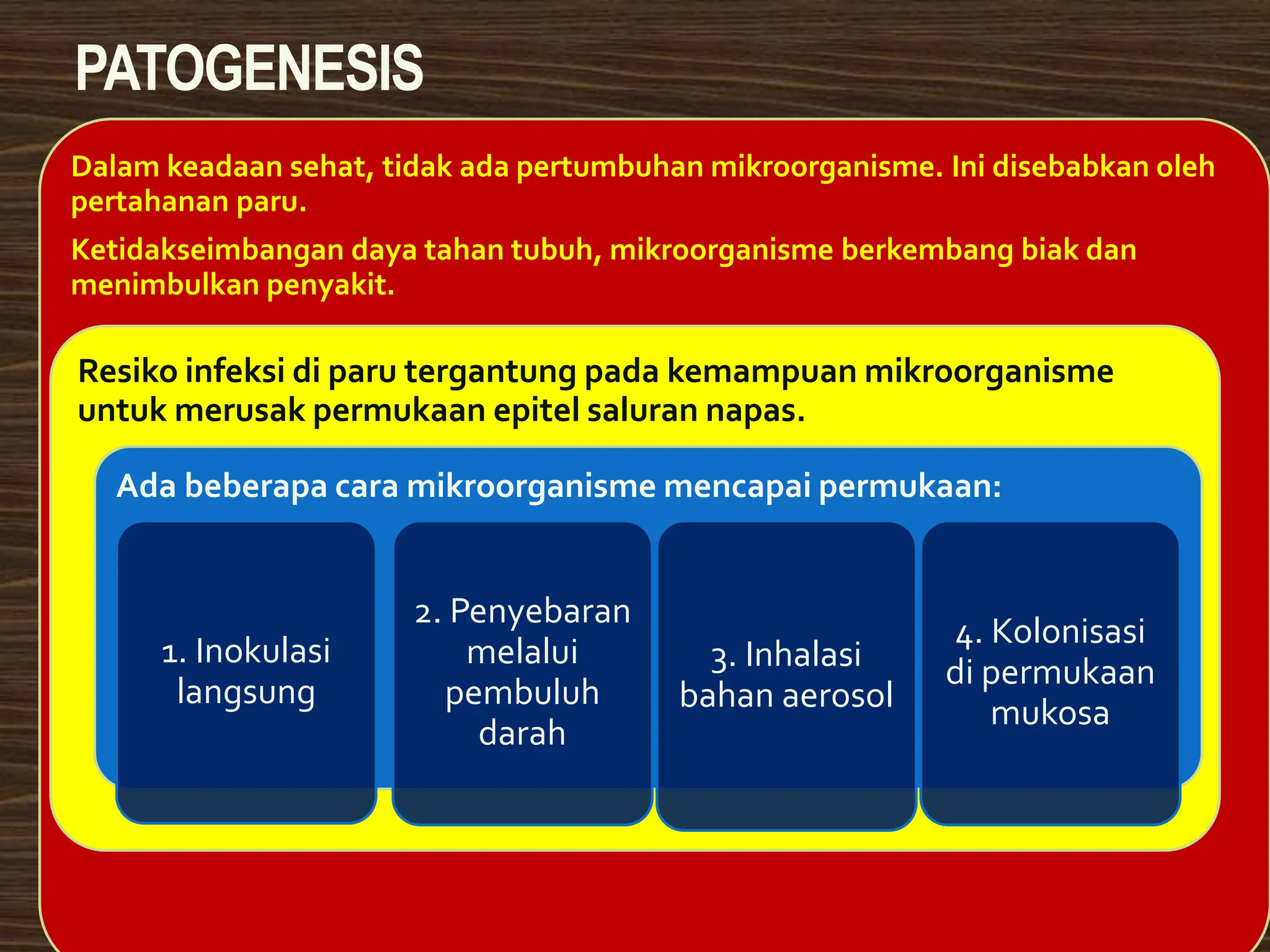 PATOGENESIS

Dalam keadaan sehat, tidak ada pertumbuhan mikroorganisme. Ini disebabkan oleh pertahanan paru.

Ketidakseimbangan daya tahan tubuh, mikroorganisme berkembang biak dan menimbulkan penyakit.

Resiko infeksi di paru tergantung pada kemampuan mikroorganisme untuk merusak permukaan epitel saluran napas.

Ada beberapa cara mikroorganisme mencapai permukaan:

1. Inokulasi langsung

2. Penyebaran melalui pembuluh darah

3. Inhalasi bahan aerosol

4. Kolonisasi di permukaan mukosa